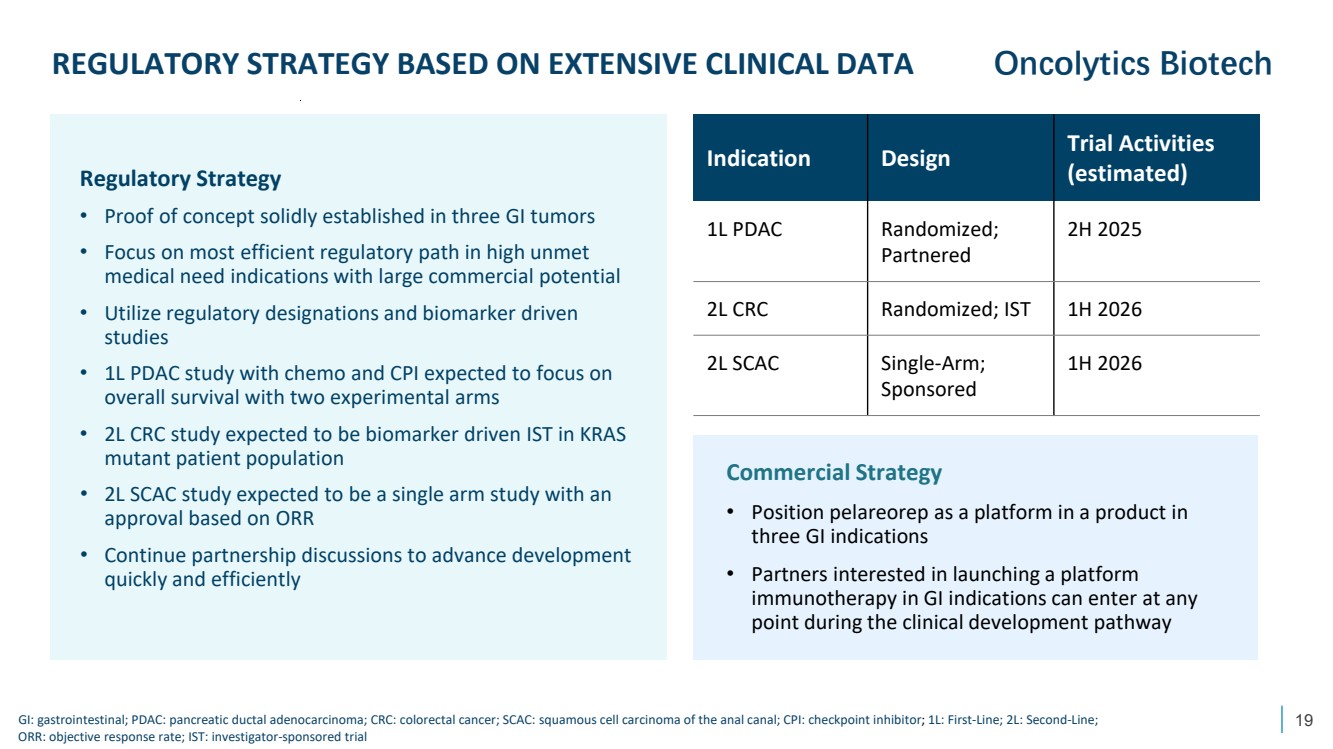 REGULATORY STRATEGY BASED ON EXTENSIVE CLINICAL DATA

Oncolytics Biotech

Regulatory Strategy

• Proof of concept solidly established in three GI tumors
• Focus on most efficient regulatory path in high unmet medical need indications with large commercial potential
• Utilize regulatory designations and biomarker driven studies
• 1L PDAC study with chemo and CPI expected to focus on overall survival with two experimental arms
• 2L CRC study expected to be biomarker driven IST in KRAS mutant patient population
• 2L SCAC study expected to be a single arm study with an approval based on ORR
• Continue partnership discussions to advance development quickly and efficiently

| Indication | Design | Trial Activities (estimated) |
|---|---|---|
| 1L PDAC | Randomized; Partnered | 2H 2025 |
| 2L CRC | Randomized; IST | 1H 2026 |
| 2L SCAC | Single-Arm; Sponsored | 1H 2026 |

Commercial Strategy

• Position pelareorep as a platform in a product in three GI indications
• Partners interested in launching a platform immunotherapy in GI indications can enter at any point during the clinical development pathway

GI: gastrointestinal; PDAC: pancreatic ductal adenocarcinoma; CRC: colorectal cancer; SCAC: squamous cell carcinoma of the anal canal; CPI: checkpoint inhibitor; 1L: First-Line; 2L: Second-Line; ORR: objective response rate; IST: investigator-sponsored trial

19